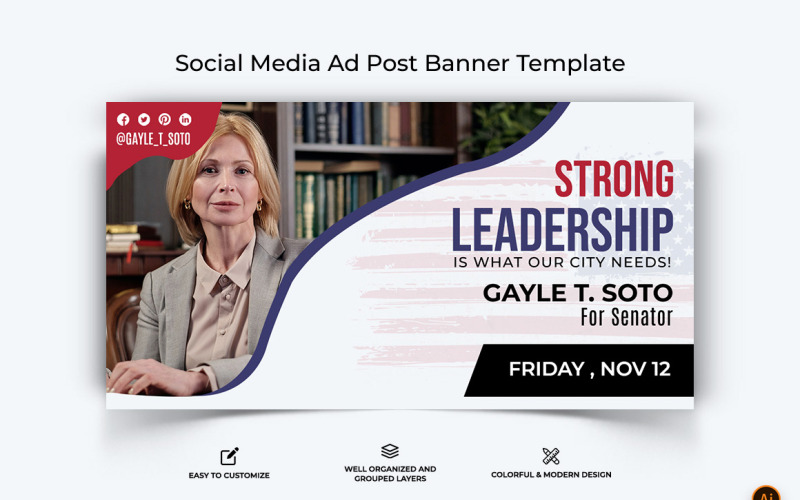 Social Media Ad Post Banner Template

@GAYLE_T_SOTO

STRONG
LEADERSHIP
IS WHAT OUR CITY NEEDS!

GAYLE T. SOTO
For Senator

FRIDAY , NOV 12

EASY TO CUSTOMIZE

WELL ORGANIZED AND GROUPED LAYERS

COLORFUL & MODERN DESIGN

Ai